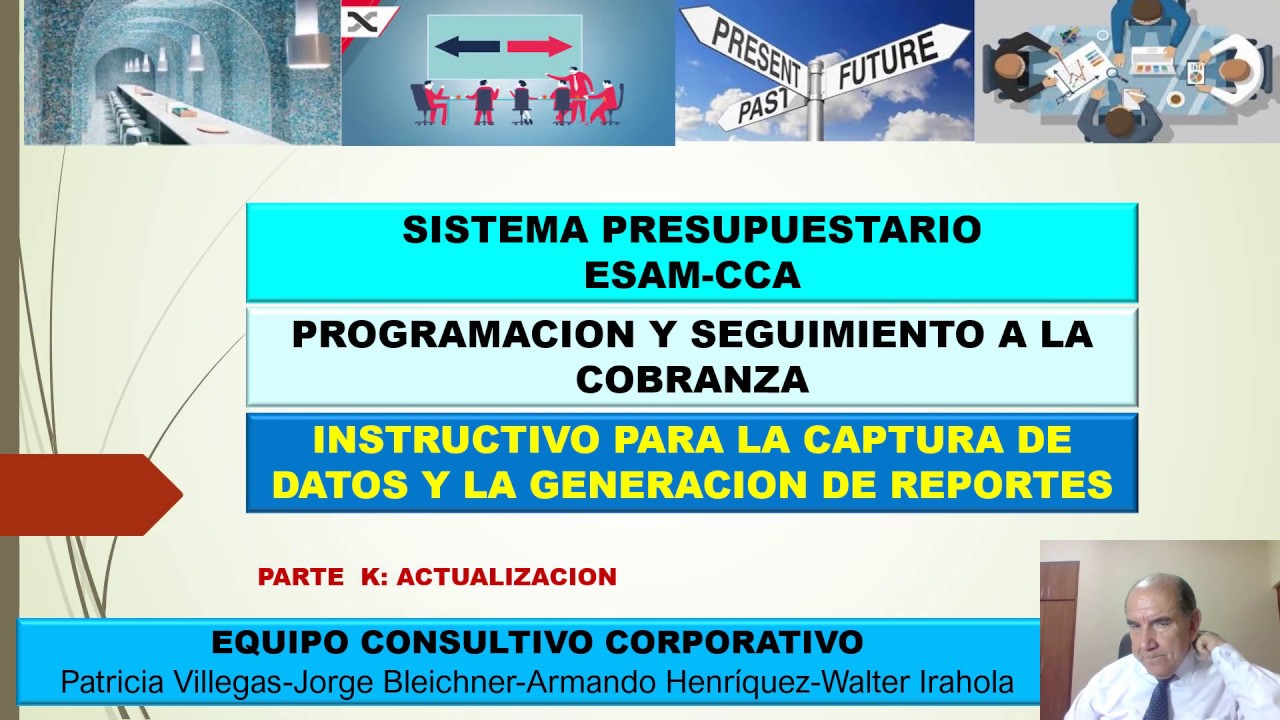 PRESENT
PAST
FUTURE

SISTEMA PRESUPUESTARIO
ESAM-CCA

PROGRAMACION Y SEGUIMIENTO A LA COBRANZA

INSTRUCTIVO PARA LA CAPTURA DE DATOS Y LA GENERACION DE REPORTES

PARTE K: ACTUALIZACION

EQUIPO CONSULTIVO CORPORATIVO
Patricia Villegas-Jorge Bleichner-Armando Henríquez-Walter Irahola